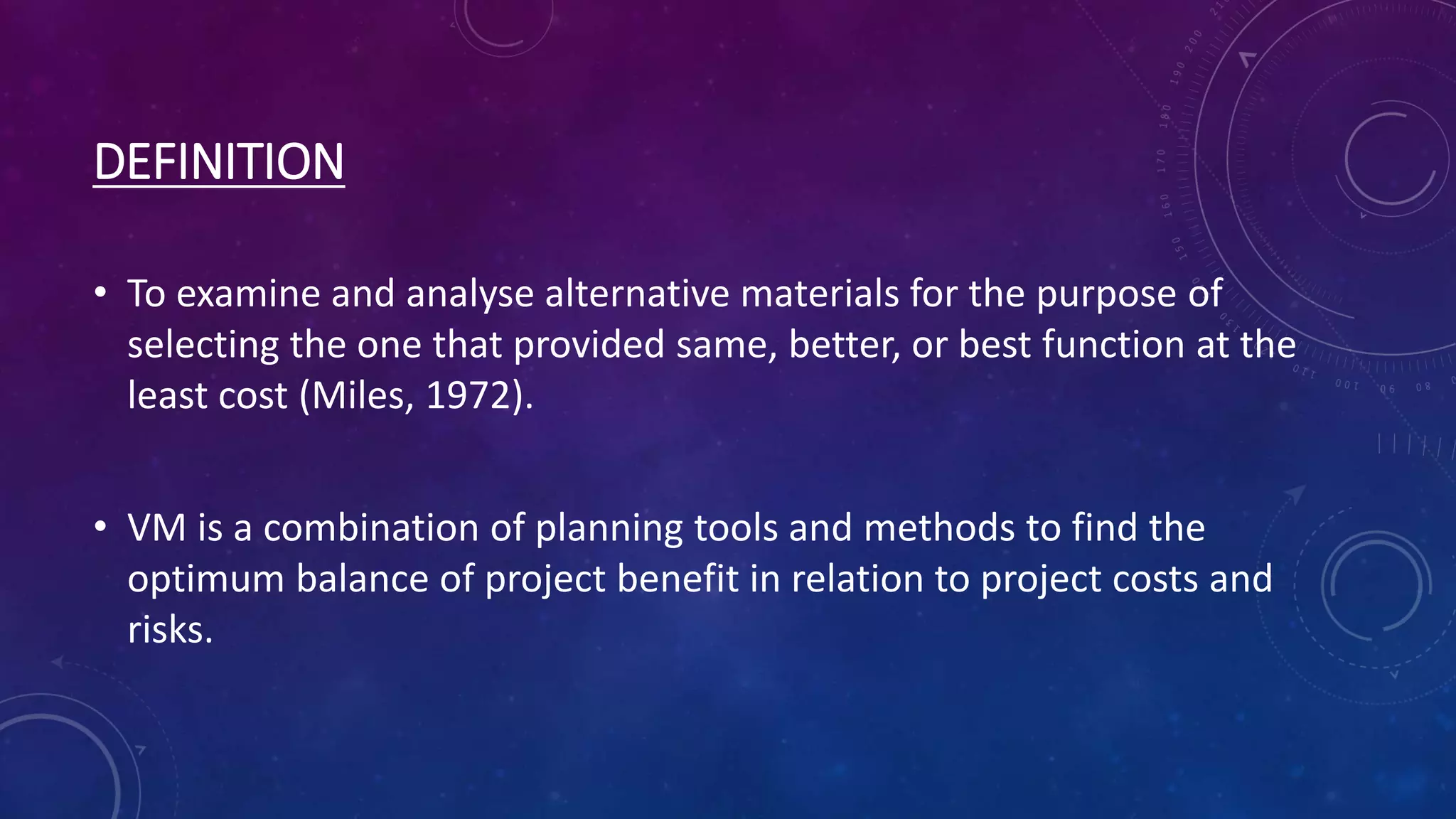 DEFINITION

• To examine and analyse alternative materials for the purpose of selecting the one that provided same, better, or best function at the least cost (Miles, 1972).

• VM is a combination of planning tools and methods to find the optimum balance of project benefit in relation to project costs and risks.